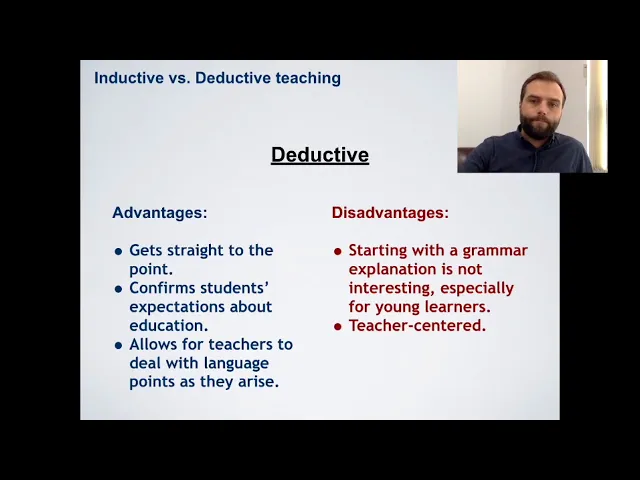 Inductive vs. Deductive teaching

Deductive

Advantages:

- Gets straight to the point.
- Confirms students' expectations about education.
- Allows for teachers to deal with language points as they arise.

Disadvantages:

- Starting with a grammar explanation is not interesting, especially for young learners.
- Teacher-centered.